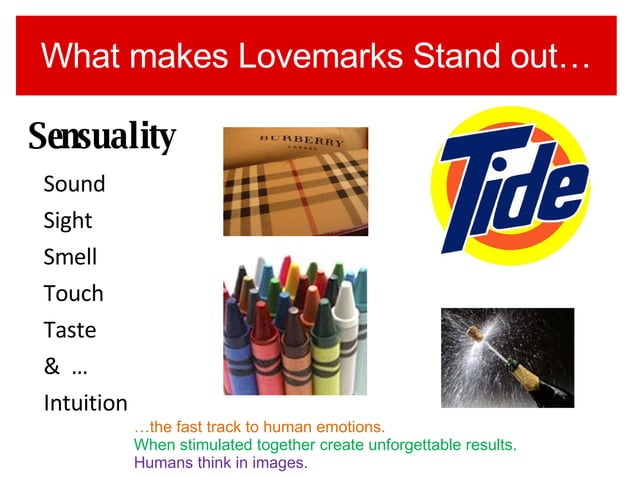 What makes Lovemarks Stand out…

Sensuality

Sound
Sight
Smell
Touch
Taste
& …
Intuition

BURBERRY
LONDON

Tide

…the fast track to human emotions.
When stimulated together create unforgettable results.
Humans think in images.